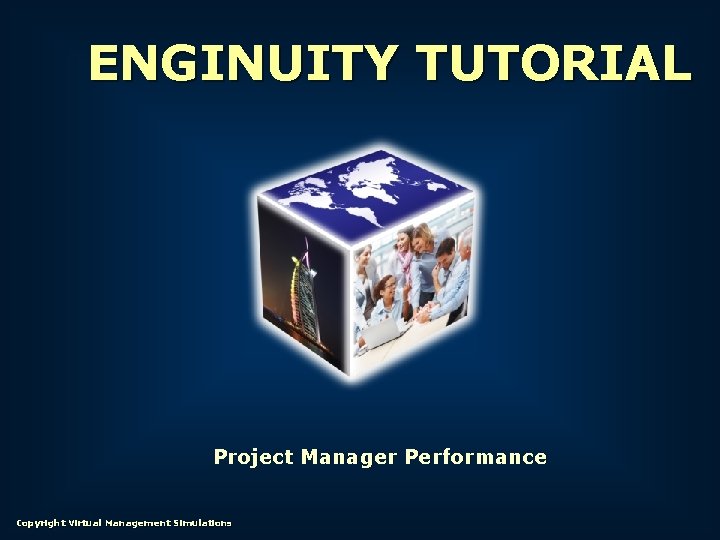 ENGINUITY TUTORIAL

Project Manager Performance

Copyright Virtual Management Simulations